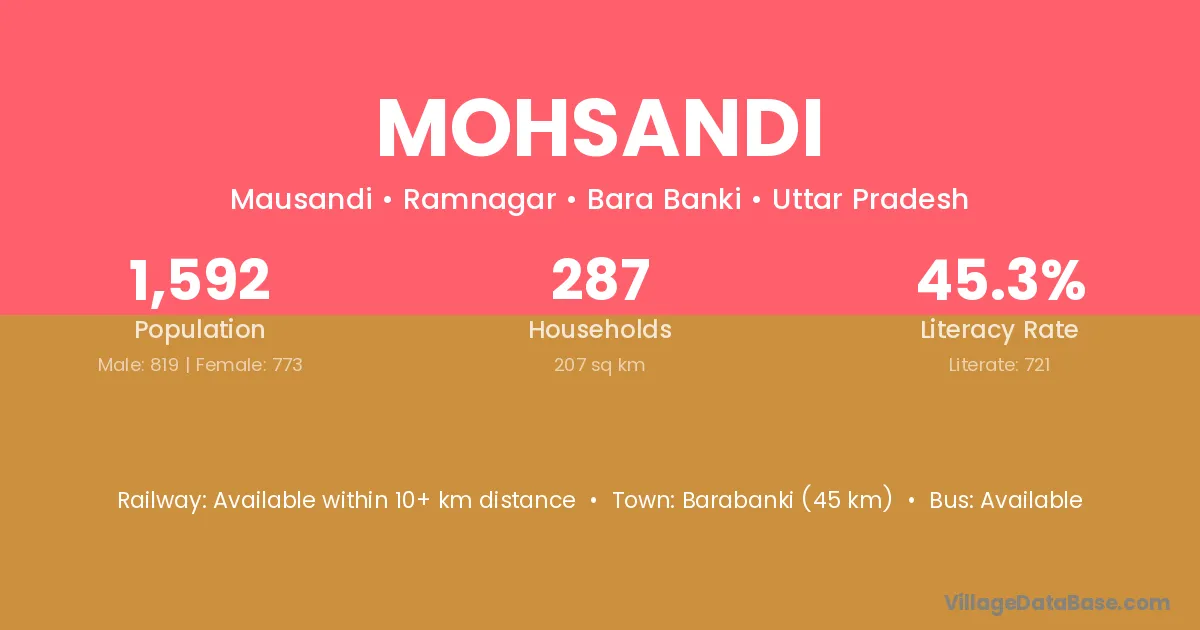 MOHSANDI

Mausandi • Ramnagar • Bara Banki • Uttar Pradesh

1,592
Population
Male: 819 | Female: 773

287
Households
207 sq km

45.3%
Literacy Rate
Literate: 721

Railway: Available within 10+ km distance • Town: Barabanki (45 km) • Bus: Available

VillageDataBase.com